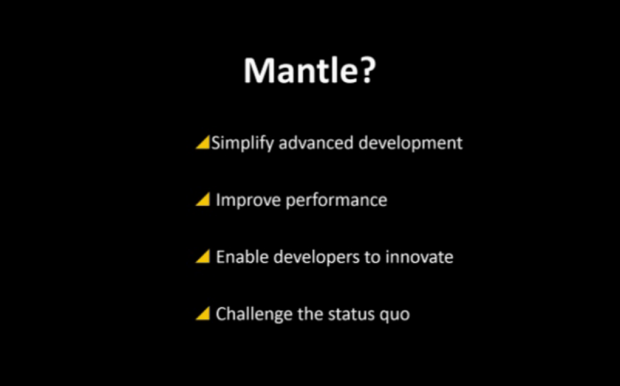 Mantle?

Simplify advanced development

Improve performance

Enable developers to innovate

Challenge the status quo